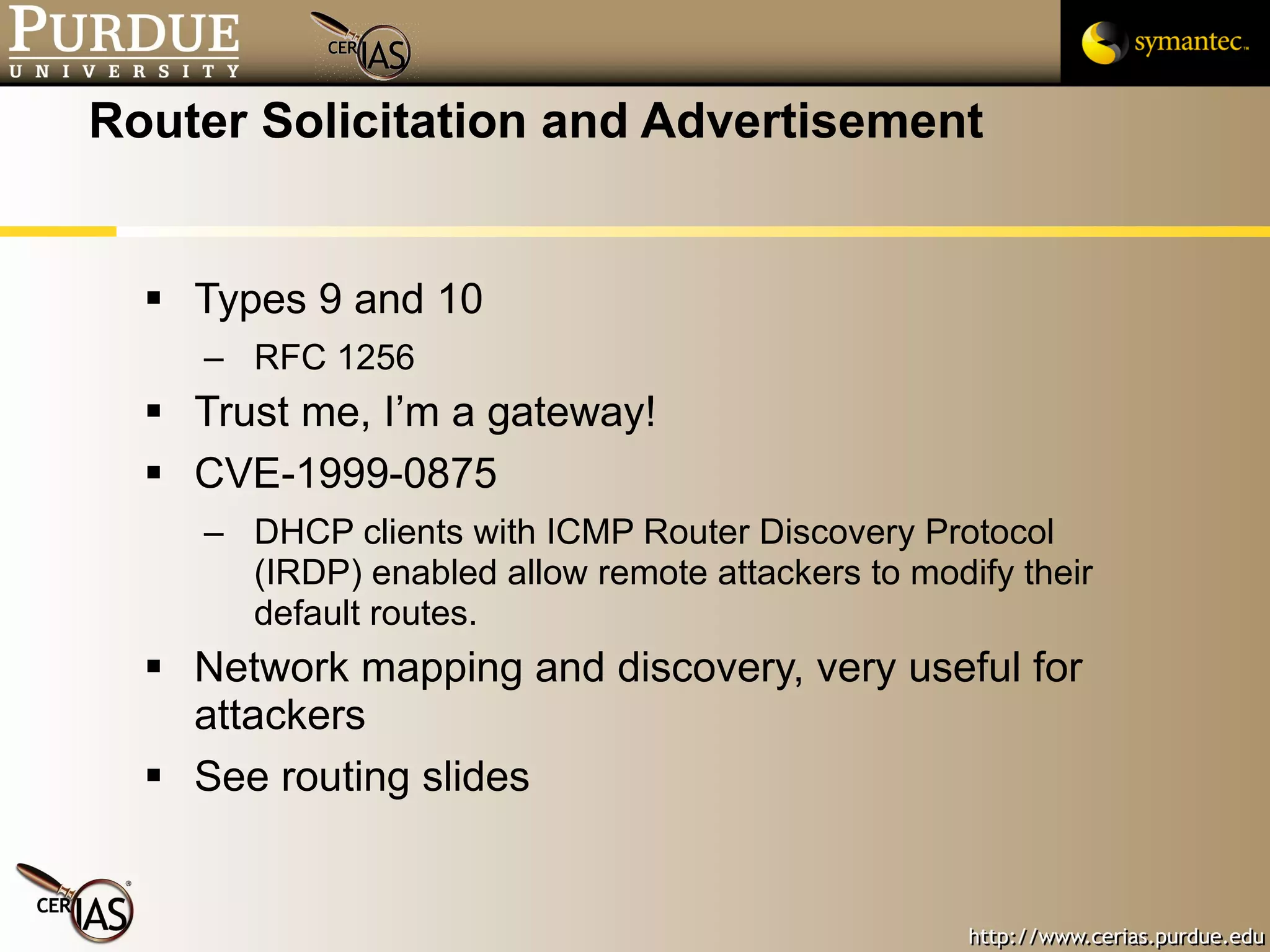 PURDUE
UNIVERSITY

CERIAS

symantec.

Router Solicitation and Advertisement

▪ Types 9 and 10
– RFC 1256
▪ Trust me, I'm a gateway!
▪ CVE-1999-0875
– DHCP clients with ICMP Router Discovery Protocol (IRDP) enabled allow remote attackers to modify their default routes.
▪ Network mapping and discovery, very useful for attackers
▪ See routing slides

CERIAS

http://www.cerias.purdue.edu